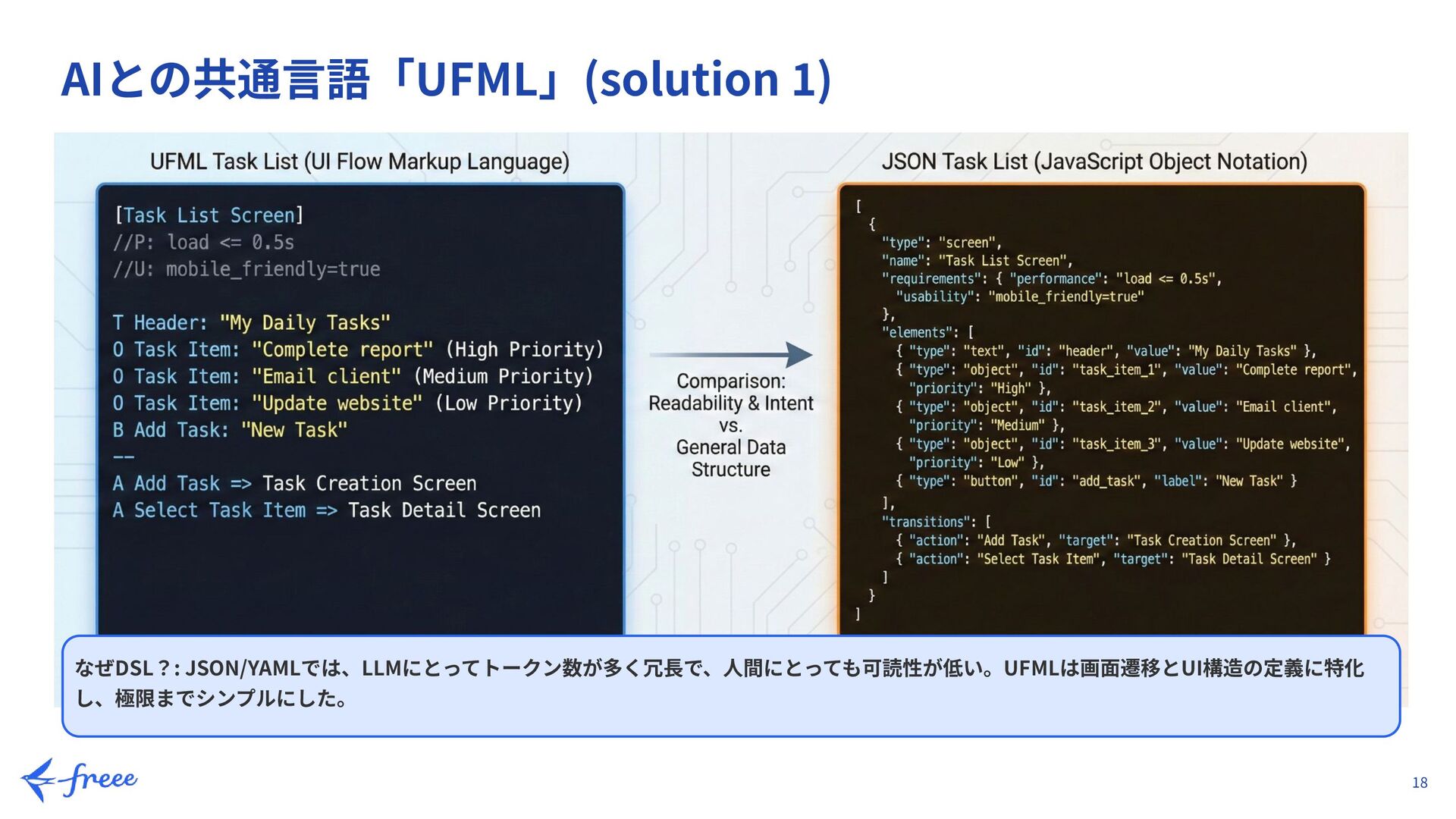 AIとの共通言語「UFML」(solution 1)

UFML Task List (UI Flow Markup Language)

[Task List Screen]
//P: load <= 0.5s
//U: mobile_friendly=true

T Header: "My Daily Tasks"
O Task Item: "Complete report" (High Priority)
O Task Item: "Email client" (Medium Priority)
O Task Item: "Update website" (Low Priority)
B Add Task: "New Task"
--
A Add Task => Task Creation Screen
A Select Task Item => Task Detail Screen

Comparison: Readability & Intent vs. General Data Structure

JSON Task List (JavaScript Object Notation)

[
  {
    "type": "screen",
    "name": "Task List Screen",
    "requirements": { "performance": "load <= 0.5s",
      "usability": "mobile_friendly=true"
    },
    "elements": [
      { "type": "text", "id": "header", "value": "My Daily Tasks" },
      { "type": "object", "id": "task_item_1", "value": "Complete report",
        "priority": "High" },
      { "type": "object", "id": "task_item_2", "value": "Email client",
        "priority": "Medium" },
      { "type": "object", "id": "task_item_3", "value": "Update website",
        "priority": "Low" },
      { "type": "button", "id": "add_task", "label": "New Task" }
    ],
    "transitions": [
      { "action": "Add Task", "target": "Task Creation Screen" },
      { "action": "Select Task Item", "target": "Task Detail Screen" }
    ]
  }
]

なぜDSL？: JSON/YAMLでは、LLMにとってトークン数が多く冗長で、人間にとっても可読性が低い。UFMLは画面遷移とUI構造の定義に特化し、極限までシンプルにした。

freee

18